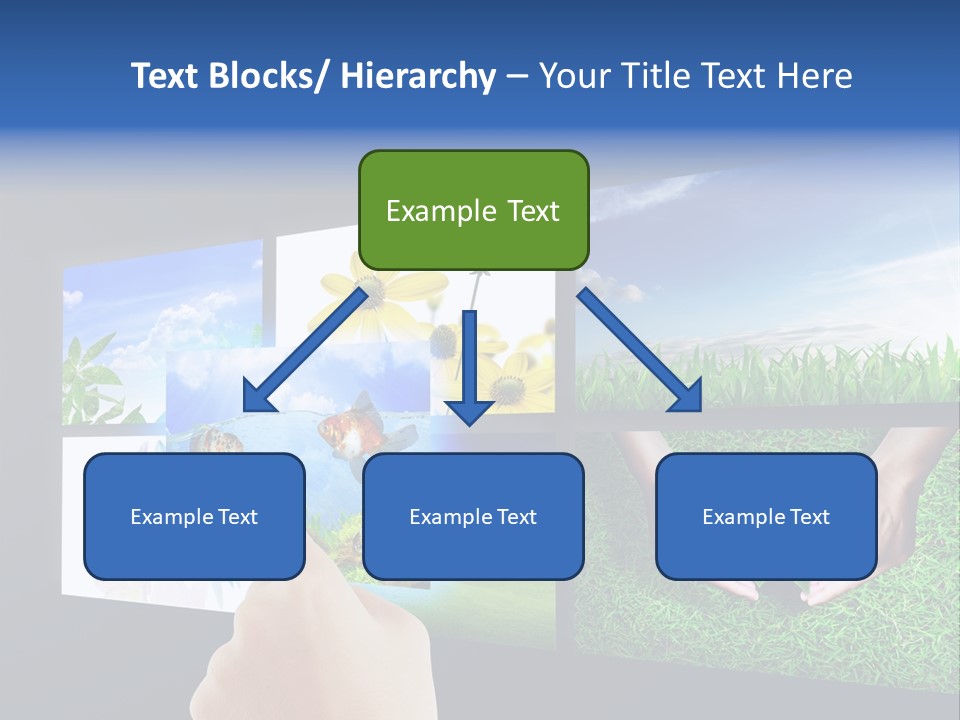 Text Blocks/ Hierarchy – Your Title Text Here

Example Text

Example Text

Example Text

Example Text